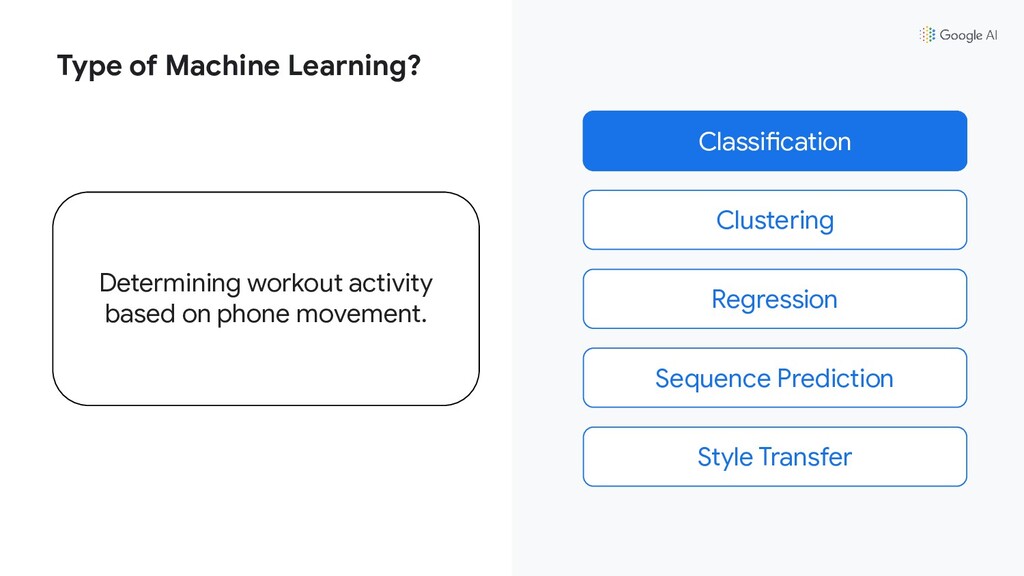 Type of Machine Learning?

Google AI

Determining workout activity based on phone movement.

Classification

Clustering

Regression

Sequence Prediction

Style Transfer